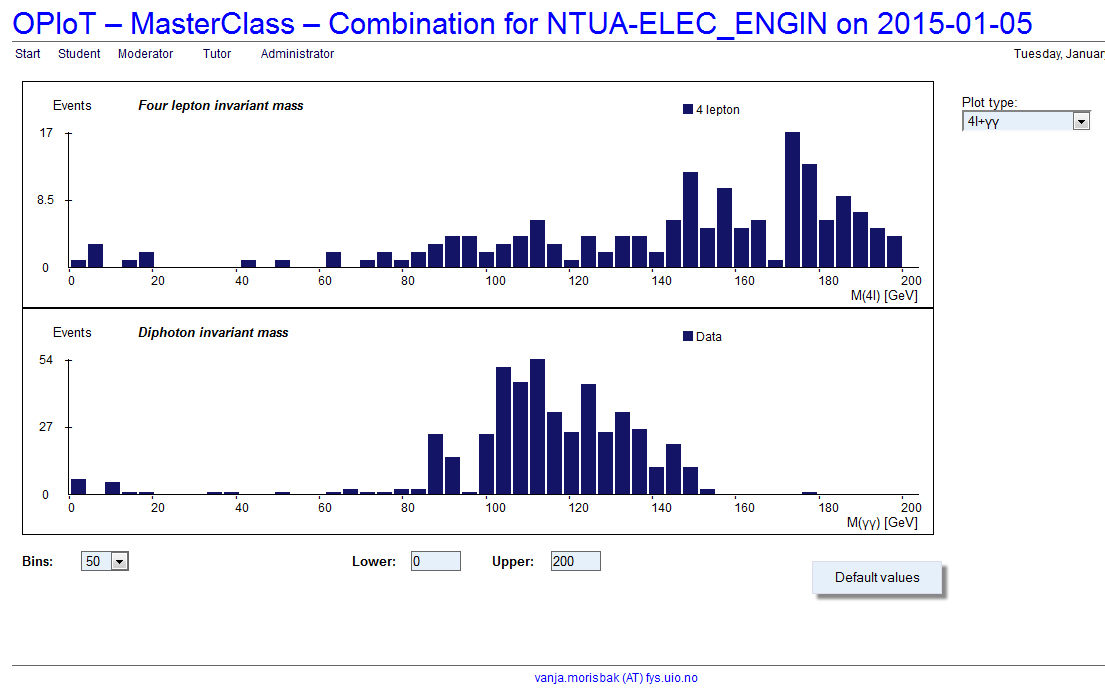 OPloT – MasterClass – Combination for NTUA-ELEC_ENGIN on 2015-01-05

Start Student Moderator Tutor Administrator

Tuesday, Januar

Events

Four lepton invariant mass

4 lepton

17

8.5

0

0 20 40 60 80 100 120 140 160 180 200

M(4l) [GeV]

Events

Diphoton invariant mass

Data

54

27

0

0 20 40 60 80 100 120 140 160 180 200

M(γγ) [GeV]

Plot type:

4l+γγ

Bins: 50

Lower: 0

Upper: 200

Default values

vanja.morisbak (AT) fys.uio.no